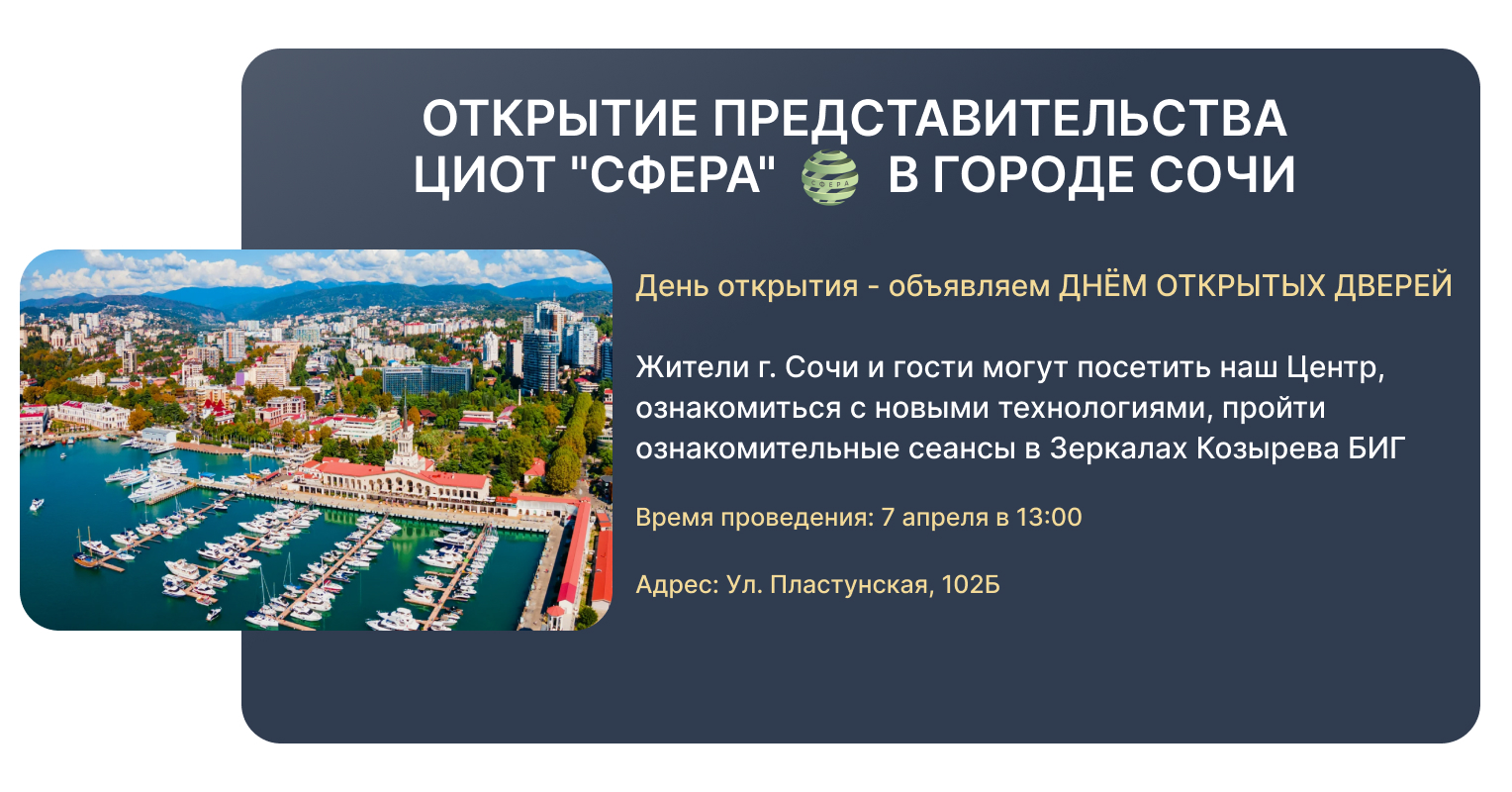 ОТКРЫТИЕ ПРЕДСТАВИТЕЛЬСТВА ЦИОТ "СФЕРА" СФЕРА В ГОРОДЕ СОЧИ

День открытия - объявляем ДНЁМ ОТКРЫТЫХ ДВЕРЕЙ

Жители г. Сочи и гости могут посетить наш Центр, ознакомиться с новыми технологиями, пройти ознакомительные сеансы в Зеркалах Козырева БИГ

Время проведения: 7 апреля в 13:00

Адрес: Ул. Пластунская, 102Б